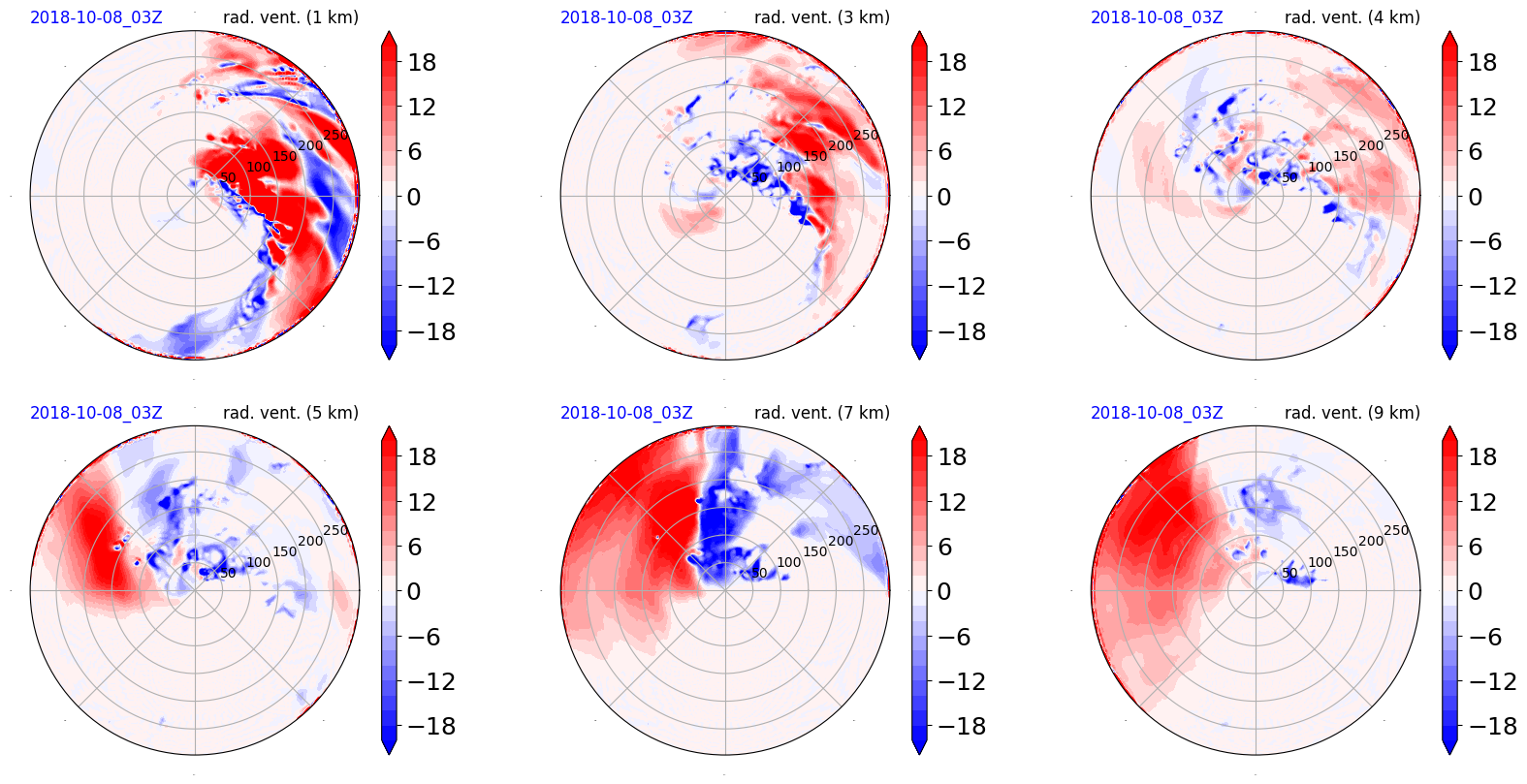 2018-10-08_03Z rad. vent. (1 km)

50 100 150 200 250

18 12 6 0 −6 −12 −18

2018-10-08_03Z rad. vent. (3 km)

50 100 150 200 250

18 12 6 0 −6 −12 −18

2018-10-08_03Z rad. vent. (4 km)

50 100 150 200 250

18 12 6 0 −6 −12 −18

2018-10-08_03Z rad. vent. (5 km)

50 100 150 200 250

18 12 6 0 −6 −12 −18

2018-10-08_03Z rad. vent. (7 km)

50 100 150 200 250

18 12 6 0 −6 −12 −18

2018-10-08_03Z rad. vent. (9 km)

50 100 150 200 250

18 12 6 0 −6 −12 −18